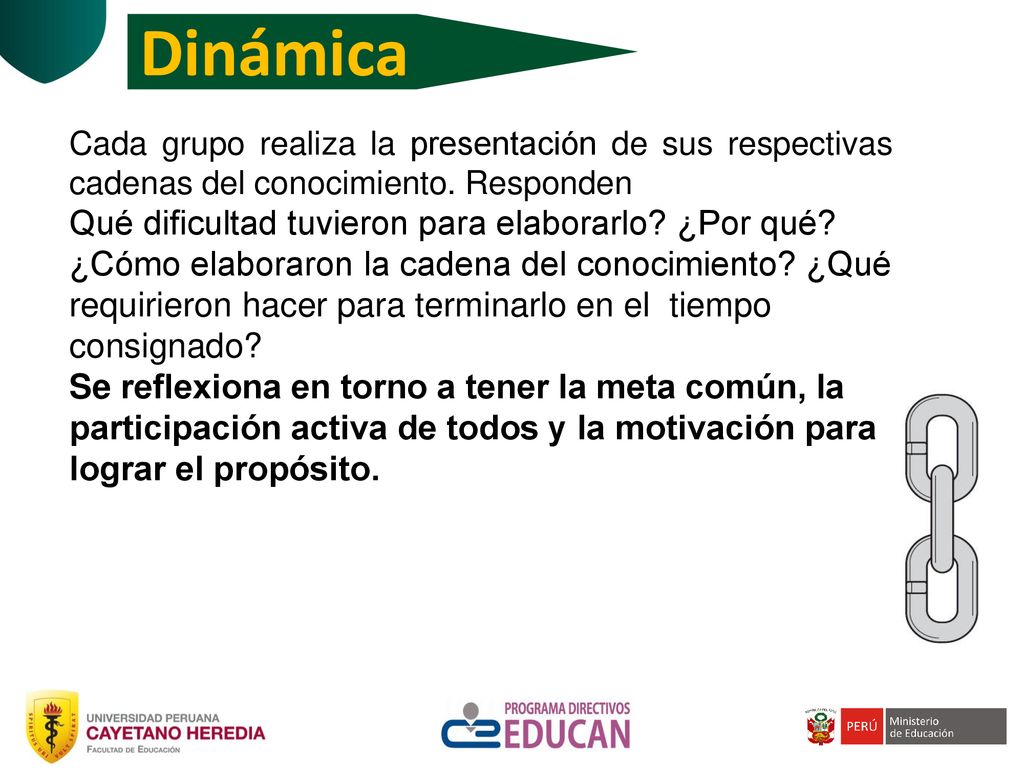 Dinámica

Cada grupo realiza la presentación de sus respectivas cadenas del conocimiento. Responden
Qué dificultad tuvieron para elaborarlo? ¿Por qué? ¿Cómo elaboraron la cadena del conocimiento? ¿Qué requirieron hacer para terminarlo en el tiempo consignado?
Se reflexiona en torno a tener la meta común, la participación activa de todos y la motivación para lograr el propósito.

UNIVERSIDAD PERUANA CAYETANO HEREDIA FACULTAD DE EDUCACIÓN

PROGRAMA DIRECTIVOS EDUCAN

PERÚ Ministerio de Educación